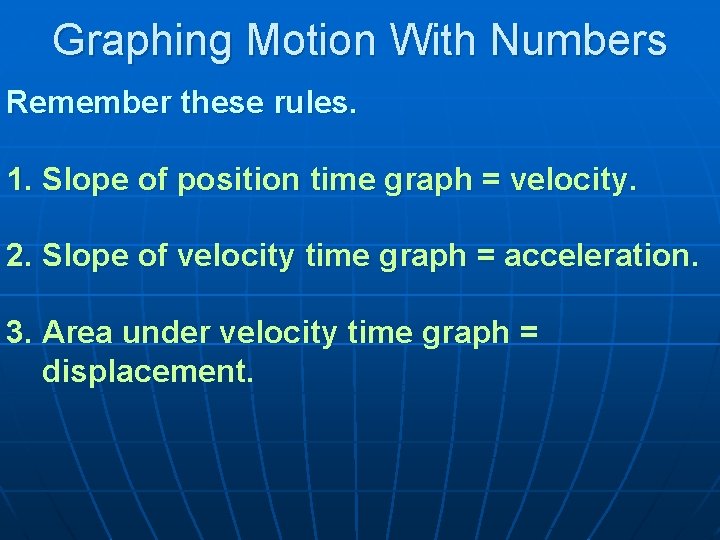 Graphing Motion With Numbers

Remember these rules.

1. Slope of position time graph = velocity.

2. Slope of velocity time graph = acceleration.

3. Area under velocity time graph = displacement.